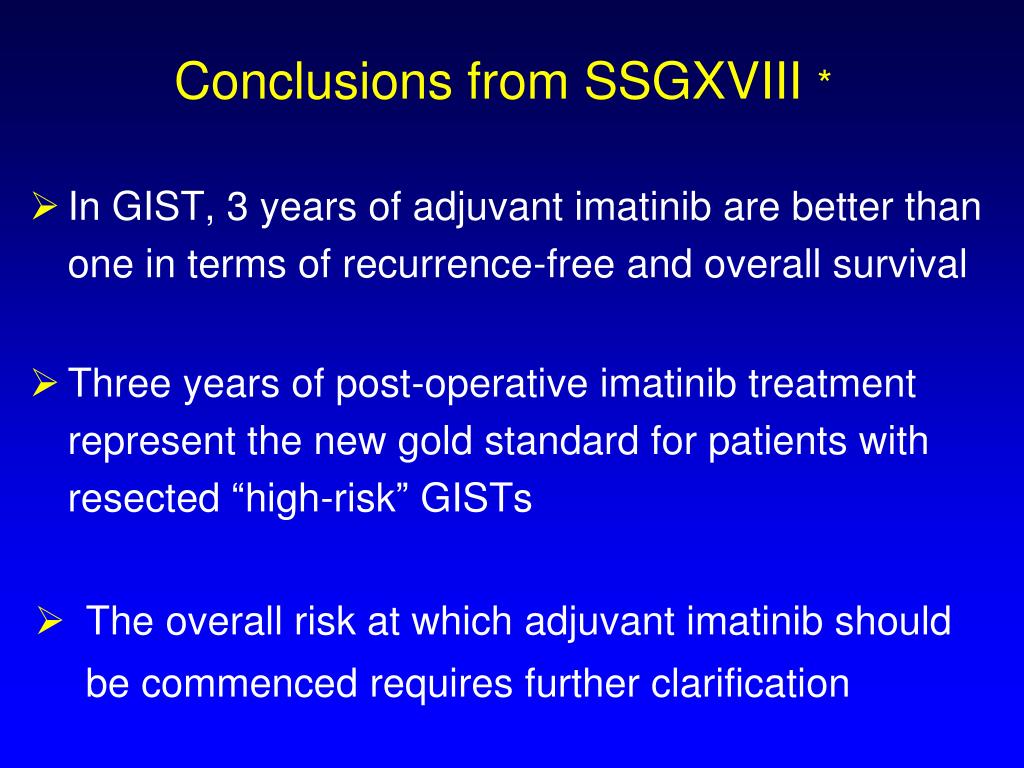 Conclusions from SSGXVIII *

➢ In GIST, 3 years of adjuvant imatinib are better than one in terms of recurrence-free and overall survival

➢ Three years of post-operative imatinib treatment represent the new gold standard for patients with resected “high-risk” GISTs

➢ The overall risk at which adjuvant imatinib should be commenced requires further clarification